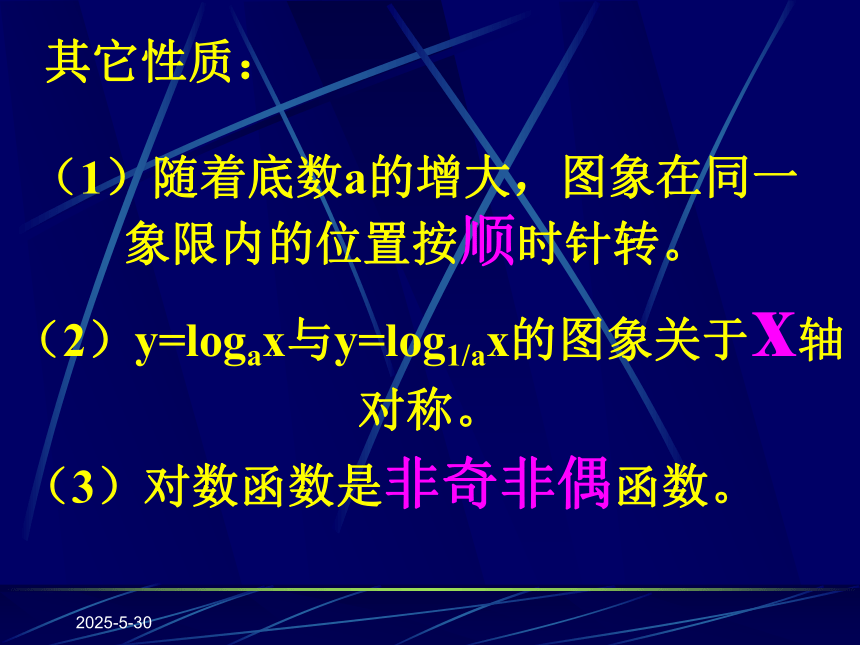 其它性质：

（1）随着底数a的增大，图象在同一象限内的位置按顺时针转。

（2）$y=\log_a x$与$y=\log_{1/a} x$的图象关于X轴对称。

（3）对数函数是非奇非偶函数。

2025-5-30